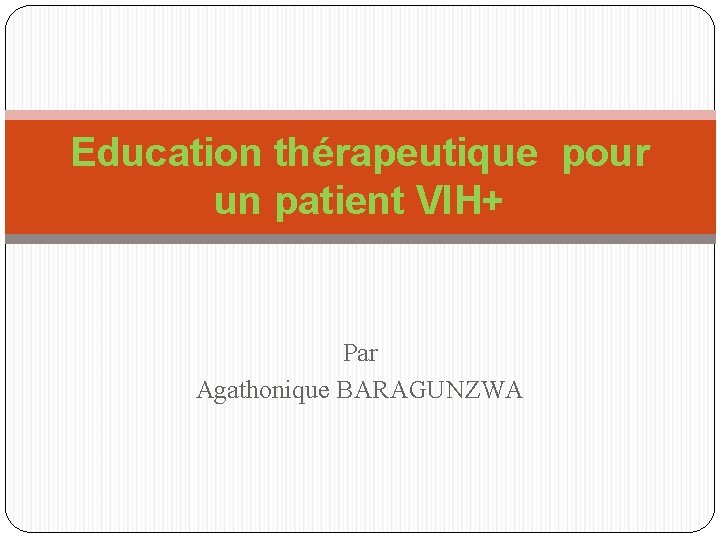 Education thérapeutique pour un patient VIH+

Par
Agathonique BARAGUNZWA